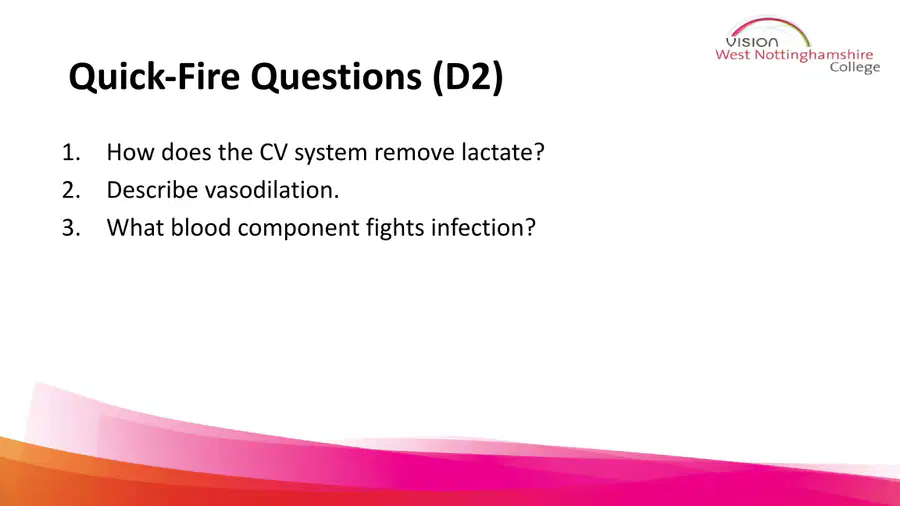 VISION
West Nottinghamshire
College

Quick-Fire Questions (D2)

1. How does the CV system remove lactate?
2. Describe vasodilation.
3. What blood component fights infection?